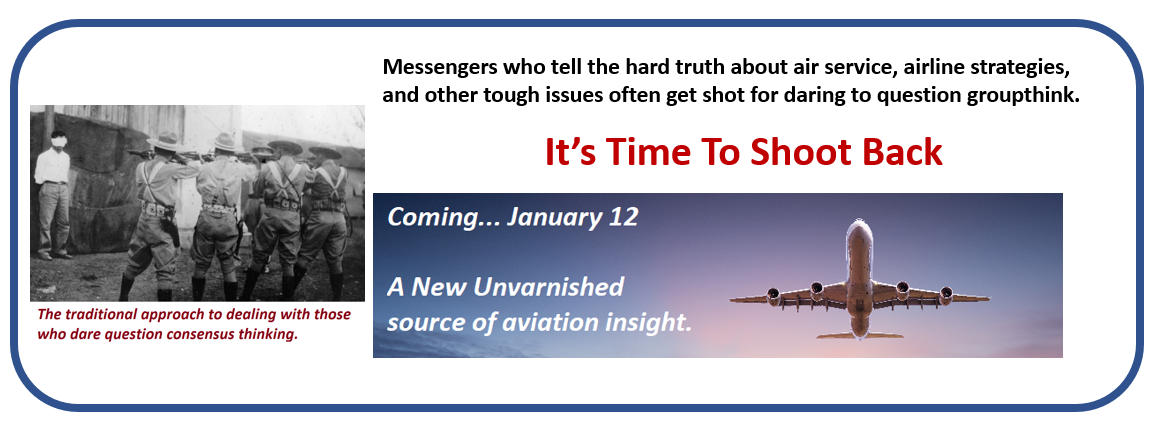 Messengers who tell the hard truth about air service, airline strategies, and other tough issues often get shot for daring to question groupthink.

It's Time To Shoot Back

The traditional approach to dealing with those who dare question consensus thinking.

Coming... January 12

A New Unvarnished source of aviation insight.